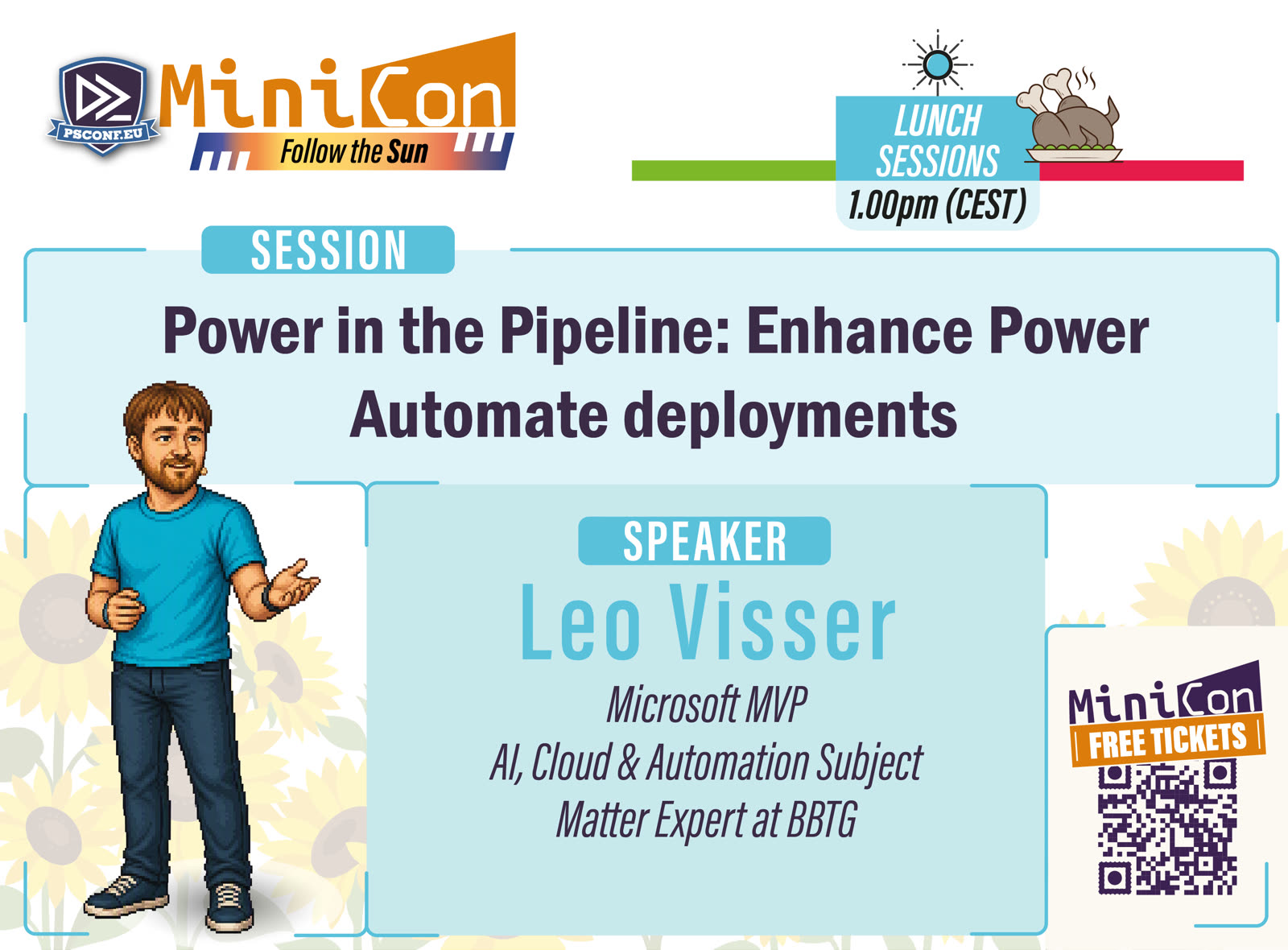 PSCONF.EU
MiniCon
Follow the Sun

LUNCH SESSIONS
1.00pm (CEST)

SESSION

Power in the Pipeline: Enhance Power Automate deployments

SPEAKER

Leo Visser

Microsoft MVP
AI, Cloud & Automation Subject Matter Expert at BBTG

MiniCon
FREE TICKETS